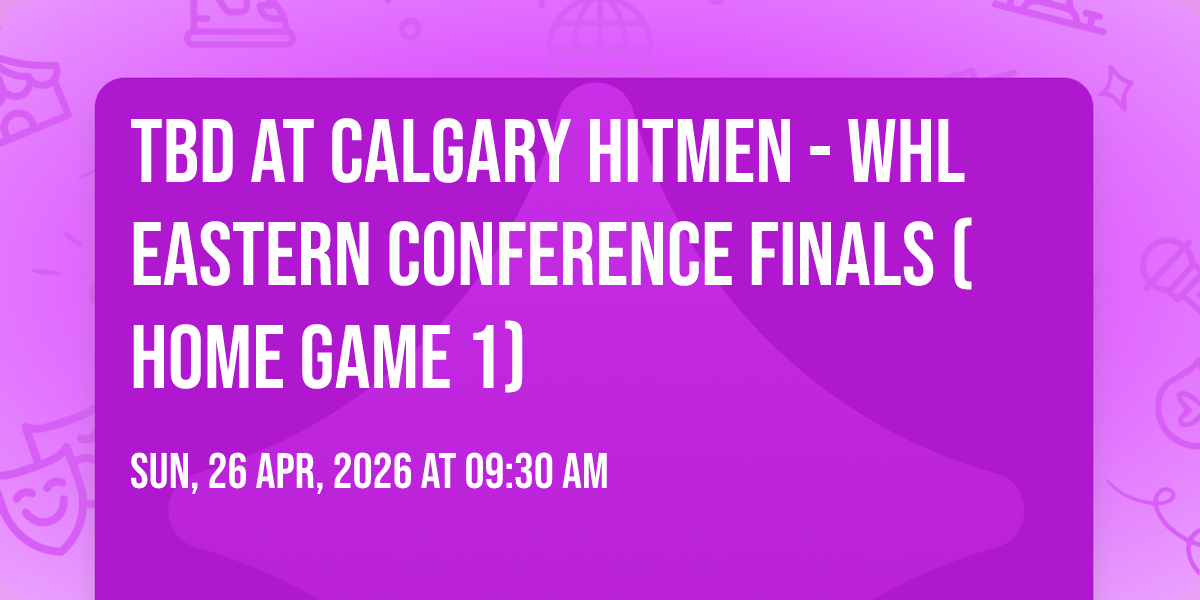 TBD AT CALGARY HITMEN - WHL EASTERN CONFERENCE FINALS ( HOME GAME 1)

SUN, 26 APR, 2026 AT 09:30 AM